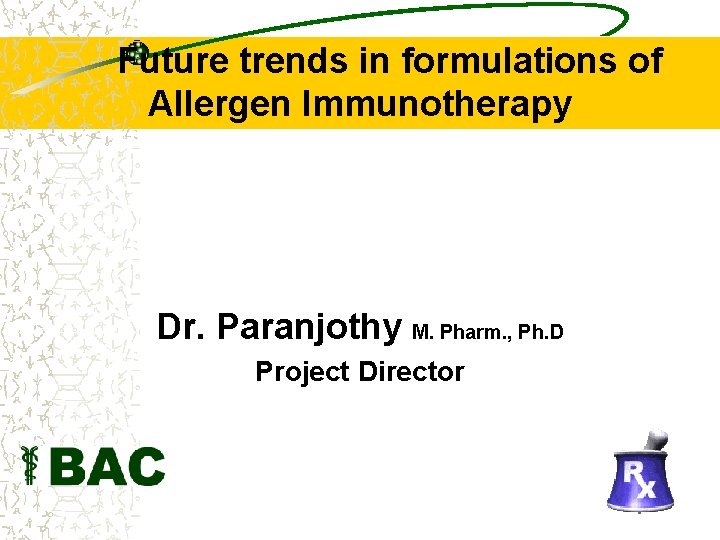 Future trends in formulations of Allergen Immunotherapy

Dr. Paranjothy M. Pharm., Ph.D
Project Director

BAC

Rx